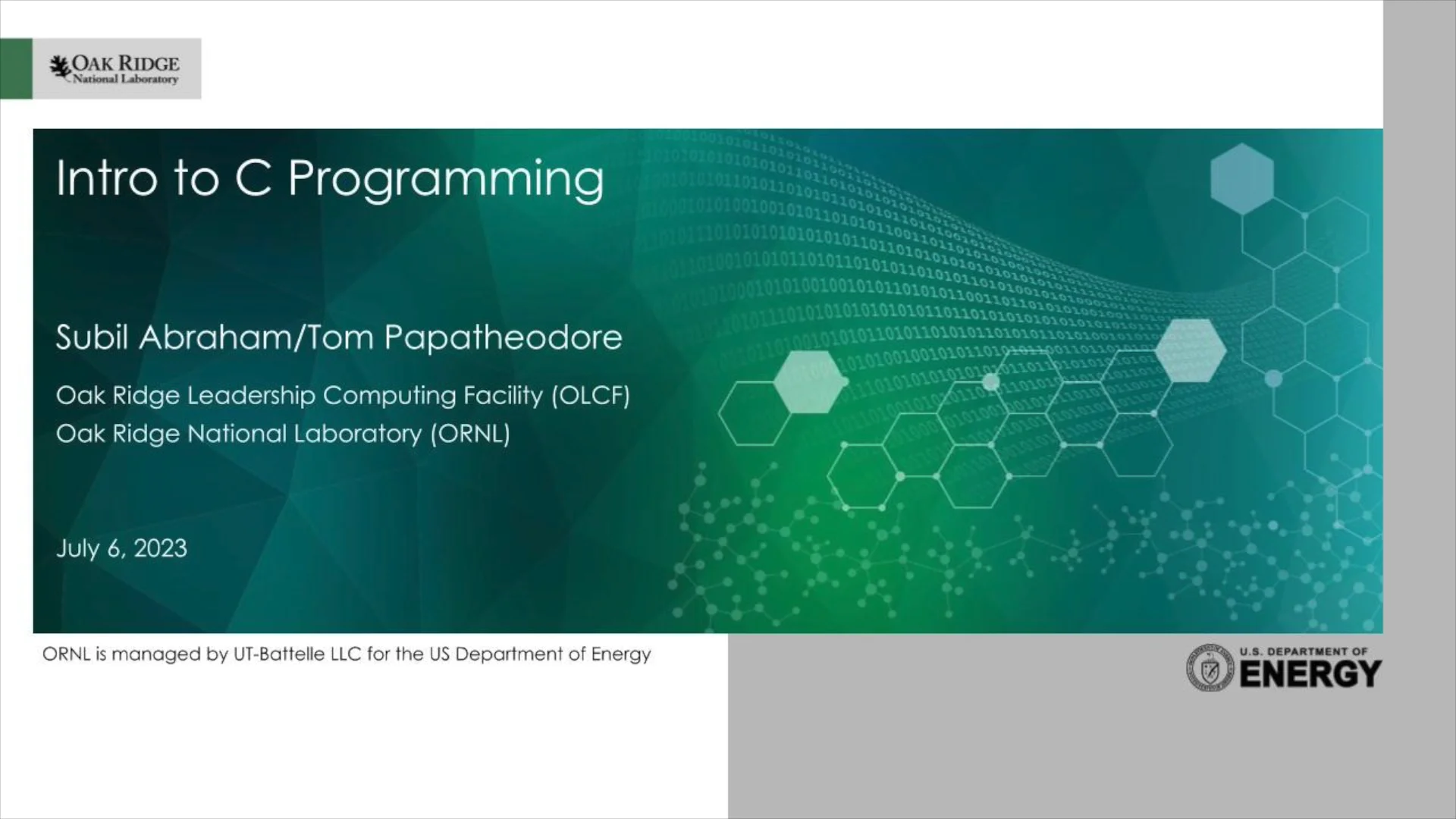 OAK RIDGE
National Laboratory

Intro to C Programming

Subil Abraham/Tom Papatheodore

Oak Ridge Leadership Computing Facility (OLCF)
Oak Ridge National Laboratory (ORNL)

July 6, 2023

ORNL is managed by UT-Battelle LLC for the US Department of Energy

U.S. DEPARTMENT OF
ENERGY